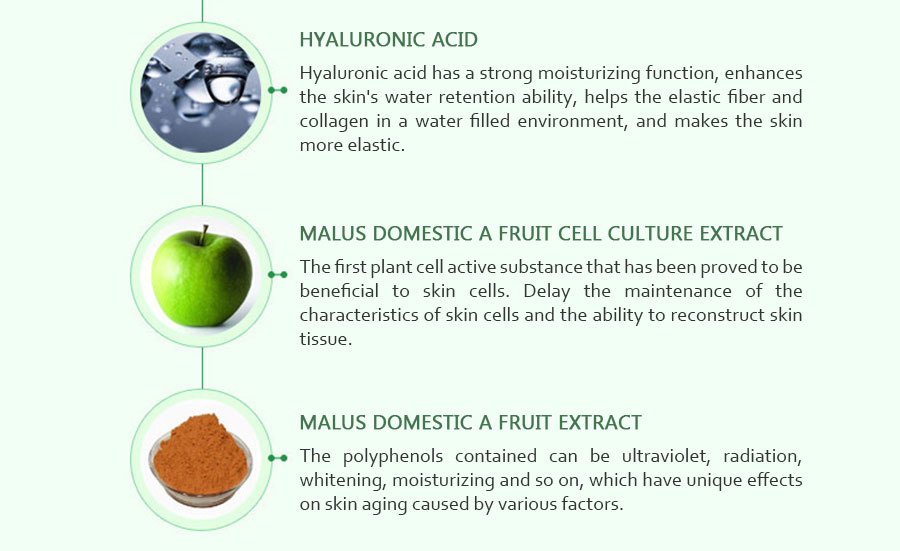 HYALURONIC ACID

Hyaluronic acid has a strong moisturizing function, enhances the skin's water retention ability, helps the elastic fiber and collagen in a water filled environment, and makes the skin more elastic.

MALUS DOMESTIC A FRUIT CELL CULTURE EXTRACT

The first plant cell active substance that has been proved to be beneficial to skin cells. Delay the maintenance of the characteristics of skin cells and the ability to reconstruct skin tissue.

MALUS DOMESTIC A FRUIT EXTRACT

The polyphenols contained can be ultraviolet, radiation, whitening, moisturizing and so on, which have unique effects on skin aging caused by various factors.